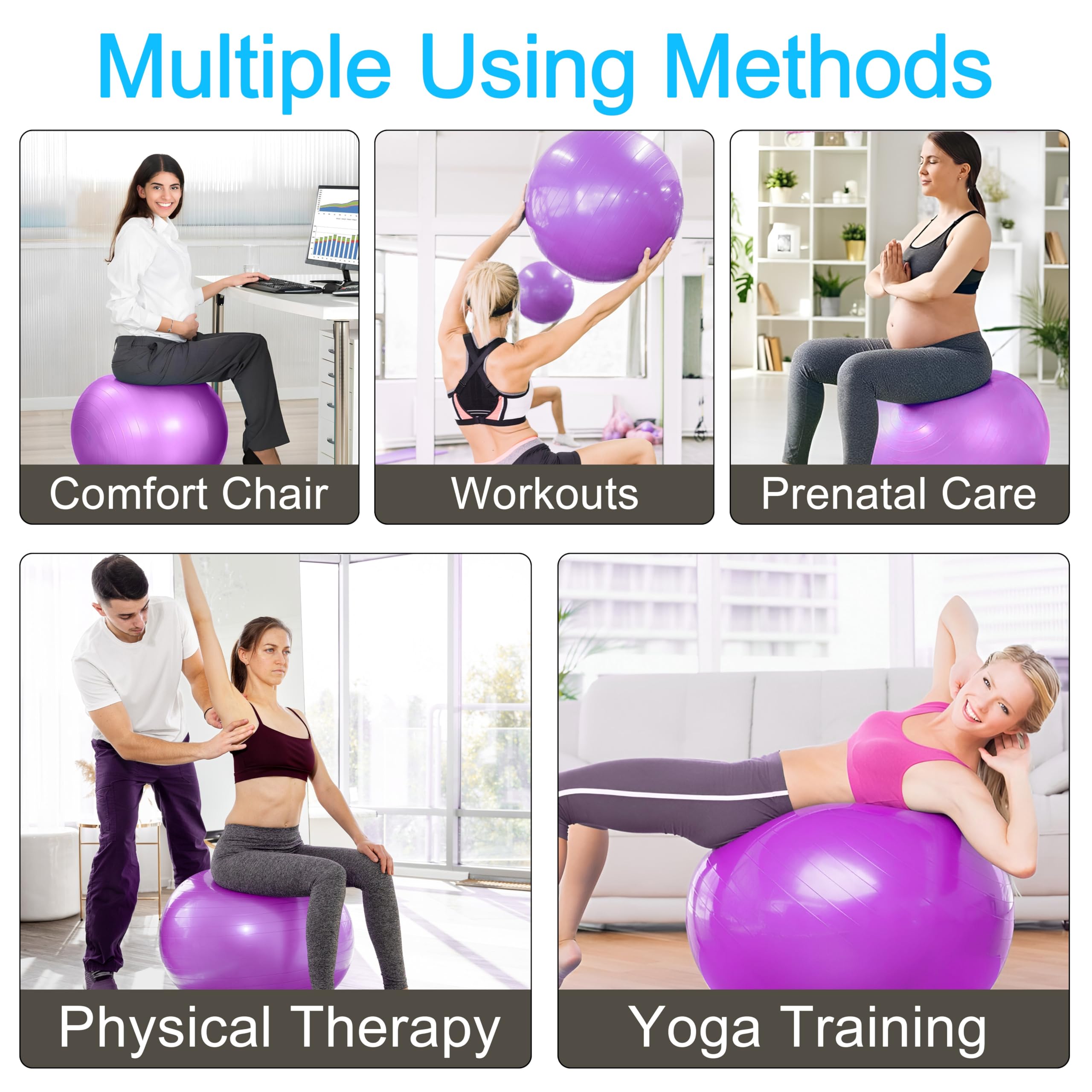 Multiple Using Methods

Comfort Chair

Workouts

Prenatal Care

Physical Therapy

Yoga Training